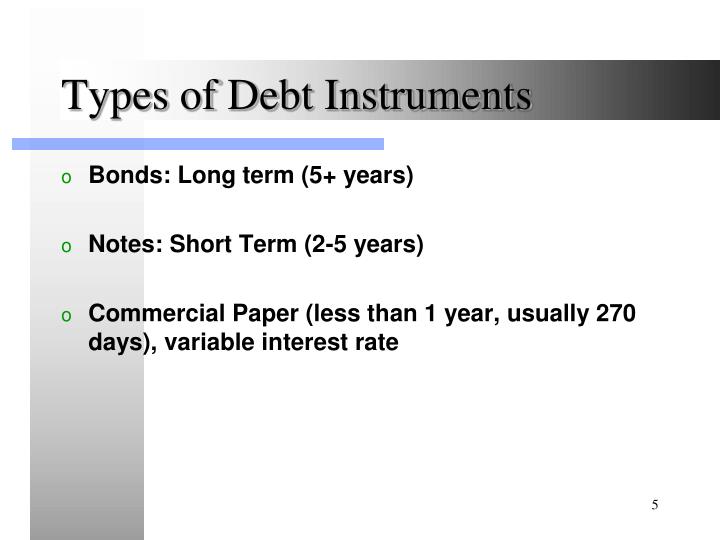 Types of Debt Instruments

o Bonds: Long term (5+ years)

o Notes: Short Term (2-5 years)

o Commercial Paper (less than 1 year, usually 270 days), variable interest rate

5